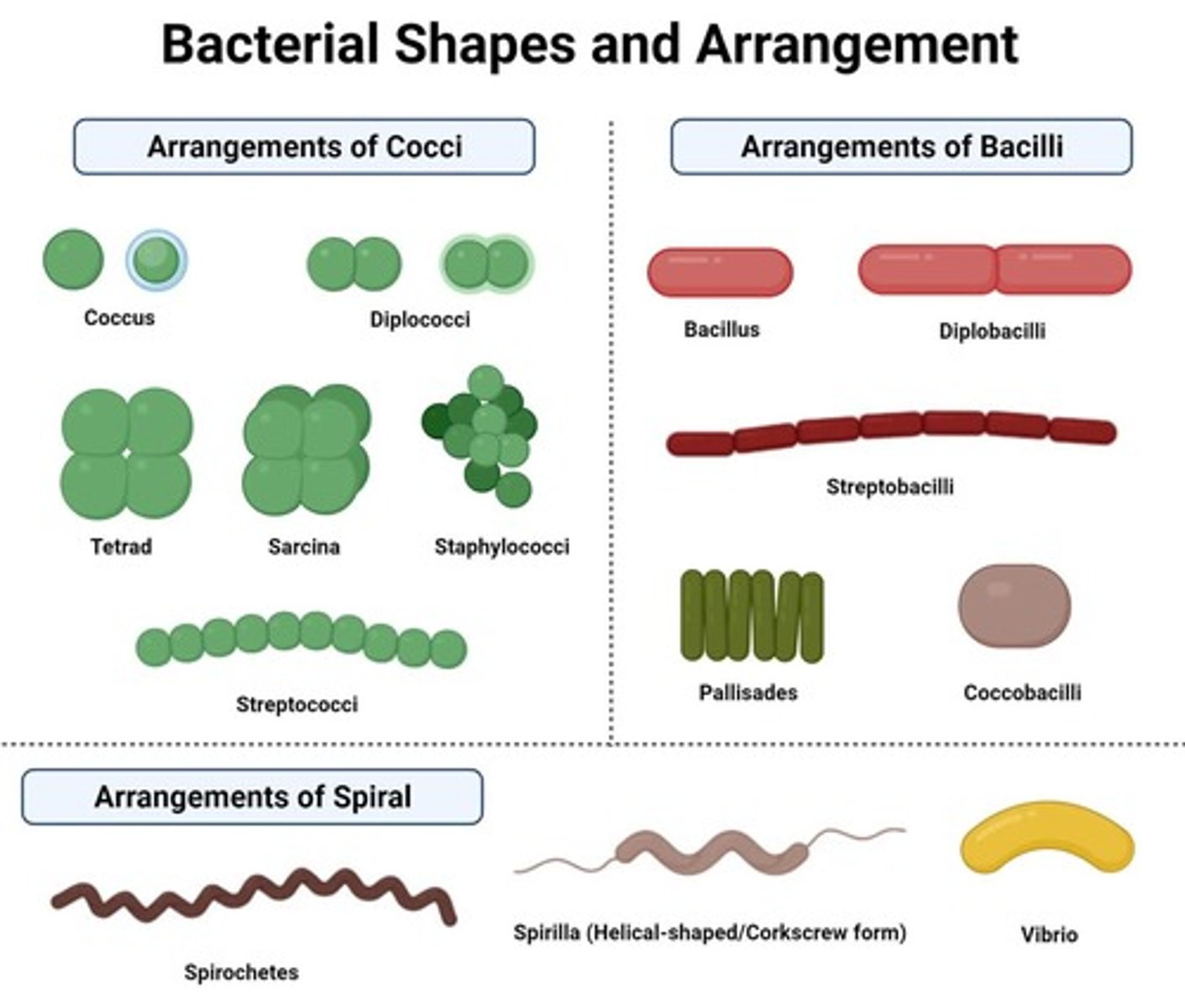 Bacterial Shapes and Arrangement

Arrangements of Cocci

Coccus

Diplococci

Tetrad

Sarcina

Staphylococci

Streptococci

Arrangements of Bacilli

Bacillus

Diplobacilli

Streptobacilli

Pallisades

Coccobacilli

Arrangements of Spiral

Spirochetes

Spirilla (Helical-shaped/Corkscrew form)

Vibrio